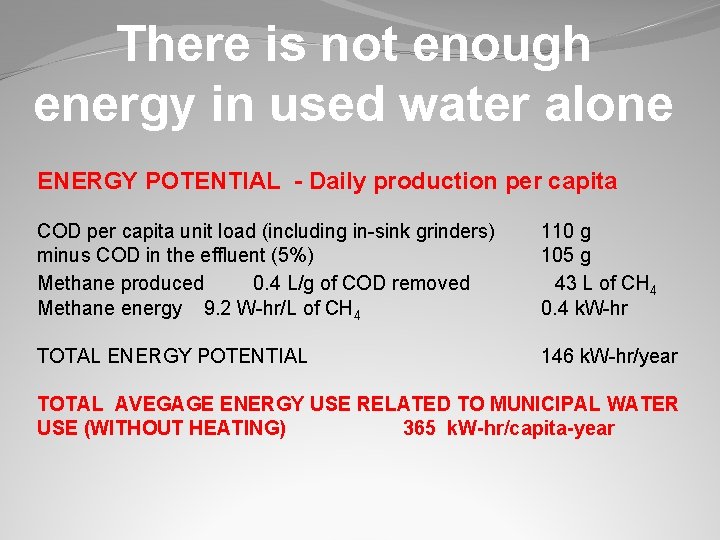 There is not enough energy in used water alone

ENERGY POTENTIAL - Daily production per capita

COD per capita unit load (including in-sink grinders) 110 g
minus COD in the effluent (5%) 105 g
Methane produced 0.4 L/g of COD removed 43 L of $CH_4$
Methane energy 9.2 W-hr/L of $CH_4$ 0.4 kW-hr

TOTAL ENERGY POTENTIAL 146 kW-hr/year

TOTAL AVEGAGE ENERGY USE RELATED TO MUNICIPAL WATER USE (WITHOUT HEATING) 365 kW-hr/capita-year